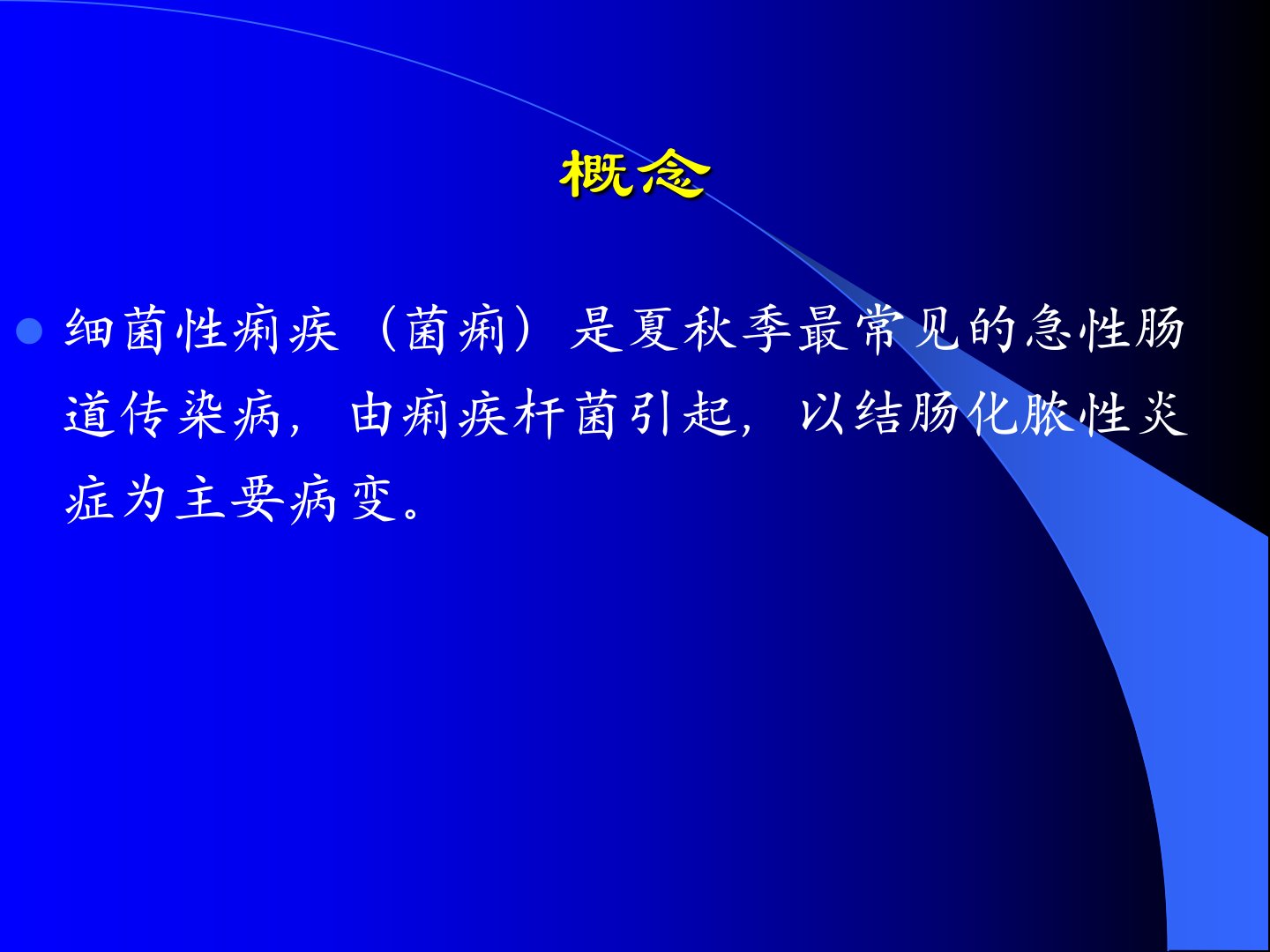 概念

细菌性痢疾（菌痢）是夏秋季最常见的急性肠道传染病，由痢疾杆菌引起，以结肠化脓性炎症为主要病变。